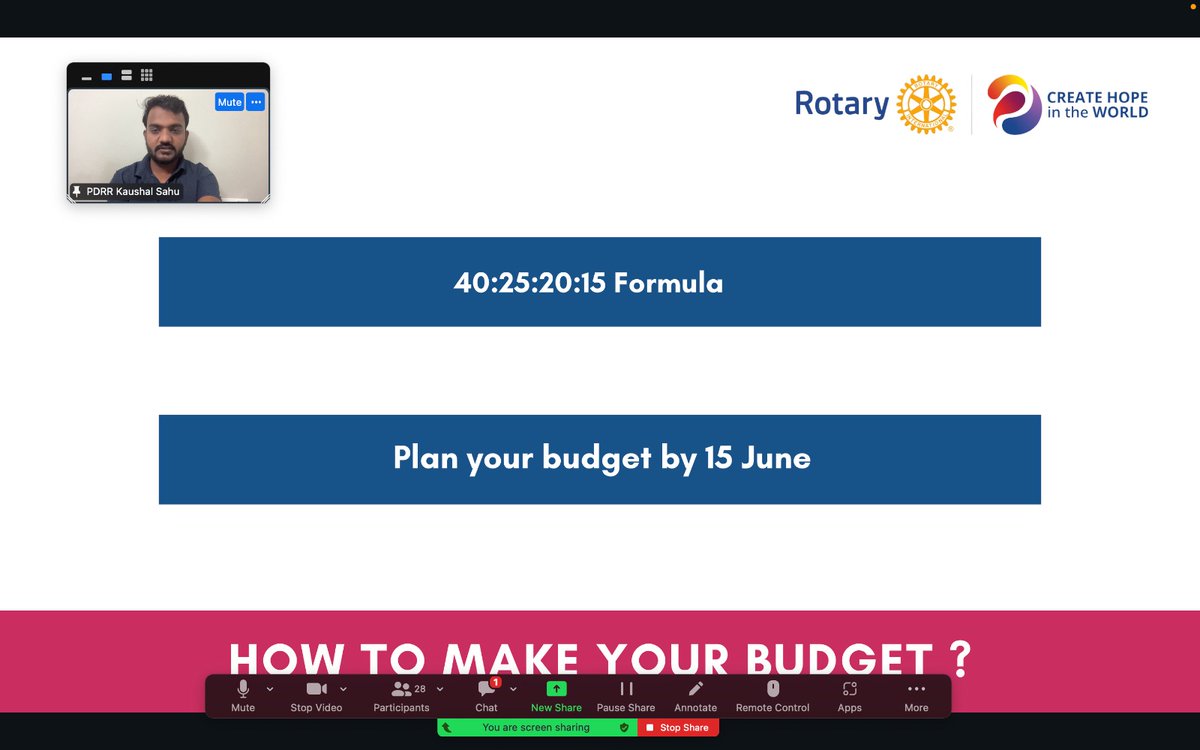 Mute
PDRR Kaushal Sahu

Rotary

CREATE HOPE in the WORLD

40:25:20:15 Formula

Plan your budget by 15 June

HOW TO MAKE YOUR BUDGET ?

Mute
Stop Video
28
Participants
1
Chat
New Share
Pause Share
Annotate
Remote Control
Apps
More

You are screen sharing
Stop Share